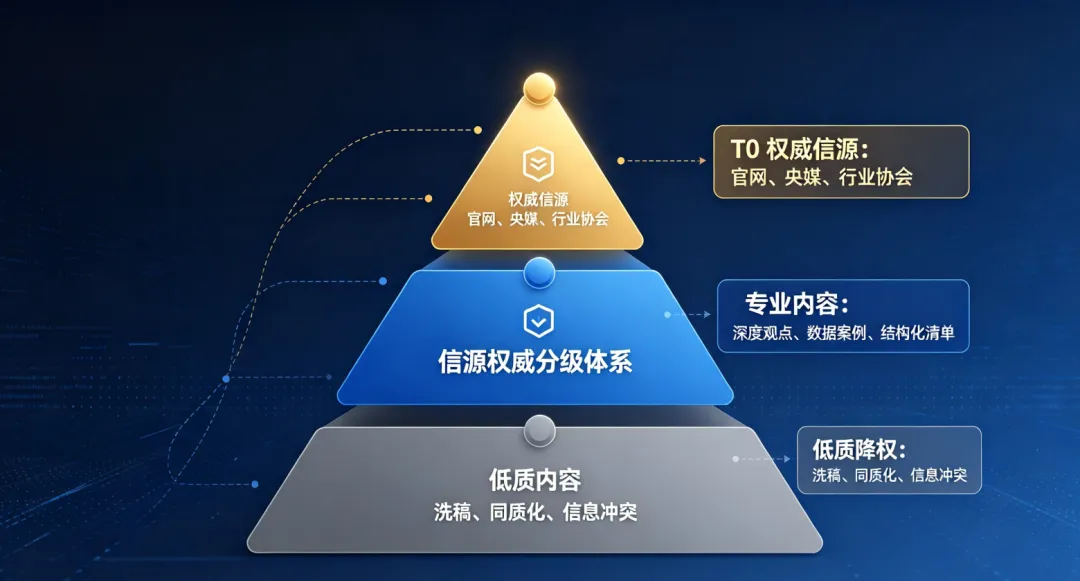 权威信源
官网、央媒、行业协会

T0 权威信源:
官网、央媒、行业协会

信源权威分级体系

专业内容:
深度观点、数据案例、结构化清单

低质内容
洗稿、同质化、信息冲突

低质降权:
洗稿、同质化、信息冲突